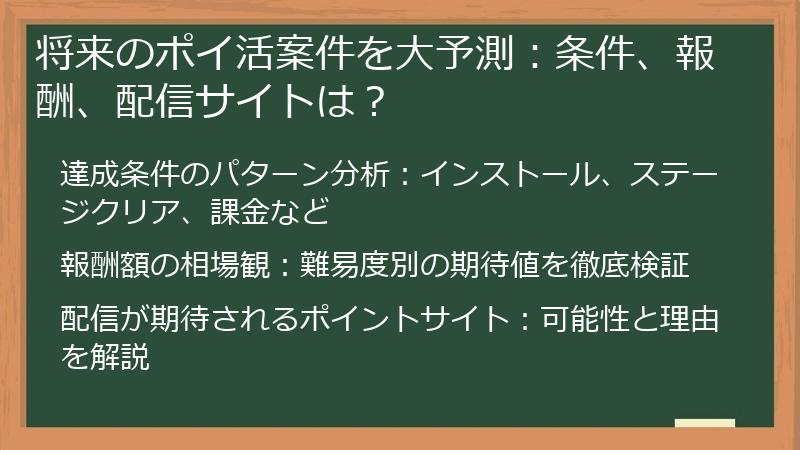 将来のポイ活案件を大予測：条件、報酬、配信サイトは？

達成条件のパターン分析：インストール、ステージクリア、課金など

報酬額の相場観：難易度別の期待値を徹底検証

配信が期待されるポイントサイト：可能性と理由を解説